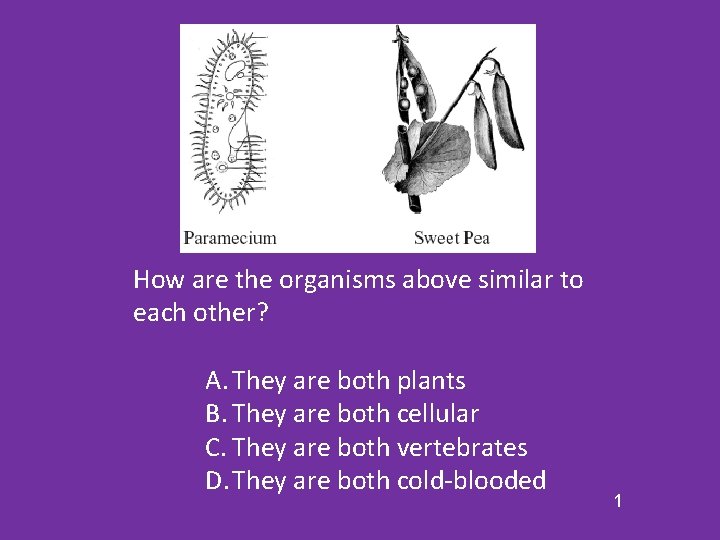 Paramecium

Sweet Pea

How are the organisms above similar to each other?

A. They are both plants
B. They are both cellular
C. They are both vertebrates
D. They are both cold-blooded

1